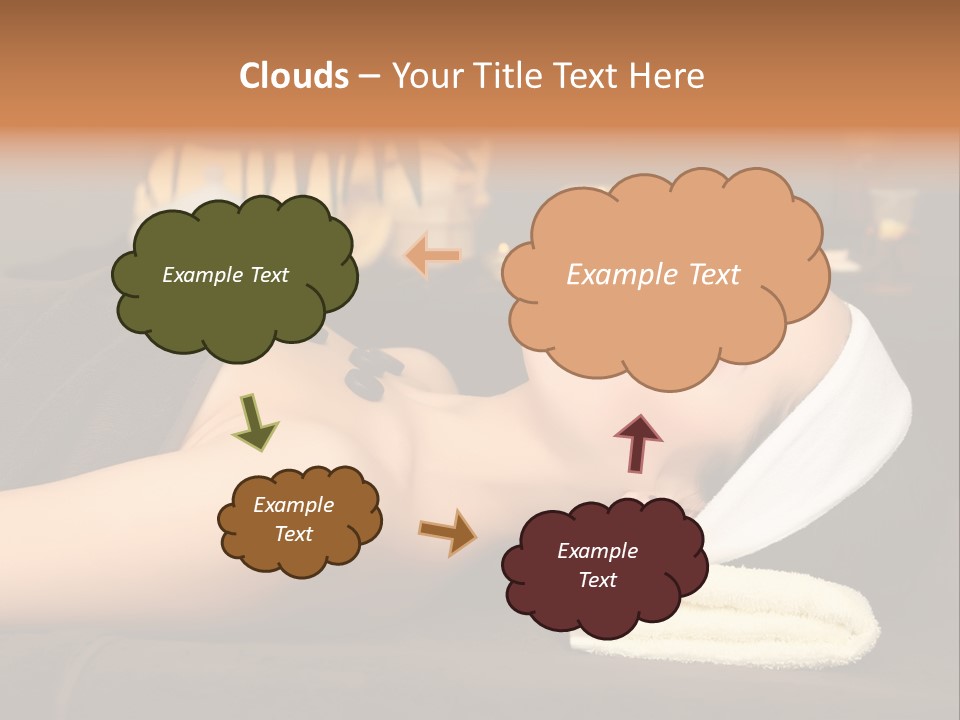 Clouds – Your Title Text Here

Example Text

Example Text

Example Text

Example Text